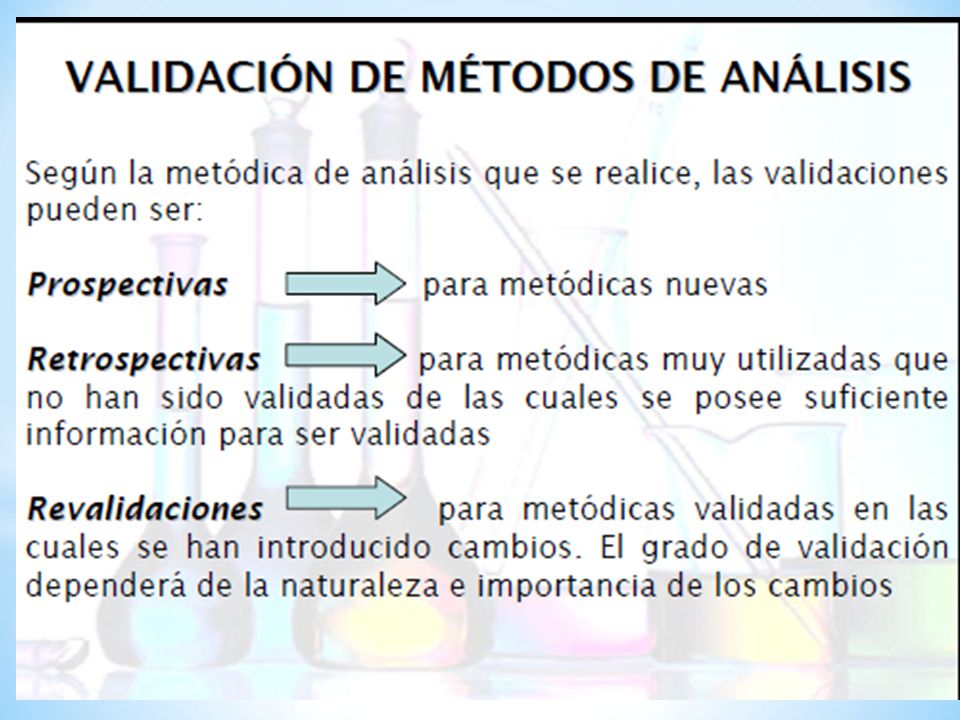 VALIDACIÓN DE MÉTODOS DE ANÁLISIS

Según la metódica de análisis que se realice, las validaciones pueden ser:

Prospectivas para metódicas nuevas

Retrospectivas para metódicas muy utilizadas que no han sido validadas de las cuales se posee suficiente información para ser validadas

Revalidaciones para metódicas validadas en las cuales se han introducido cambios. El grado de validación dependerá de la naturaleza e importancia de los cambios